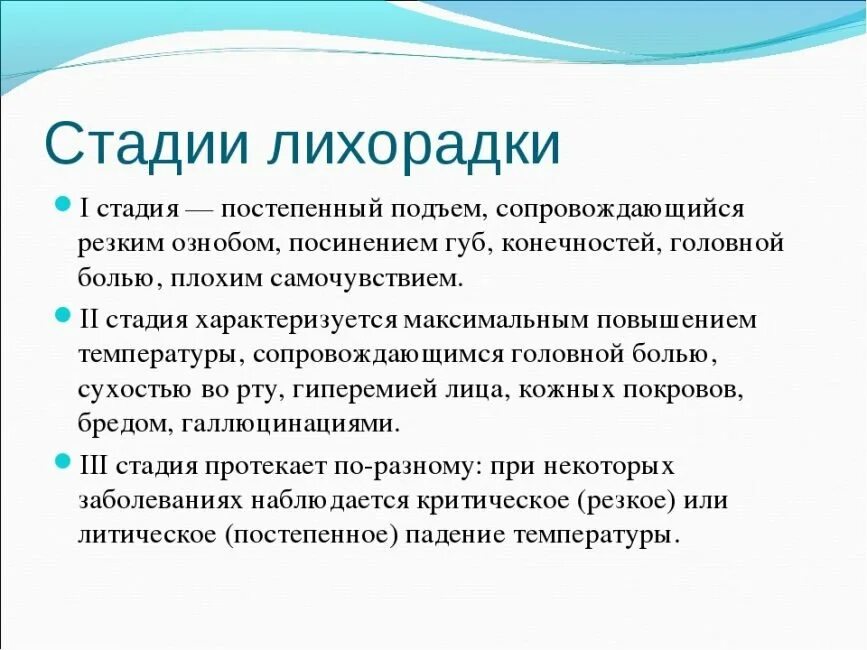 Стадии лихорадки

I стадия — постепенный подъем, сопровождающийся резким ознобом, посинением губ, конечностей, головной болью, плохим самочувствием.

II стадия характеризуется максимальным повышением температуры, сопровождающимся головной болью, сухостью во рту, гиперемией лица, кожных покровов, бредом, галлюцинациями.

III стадия протекает по-разному: при некоторых заболеваниях наблюдается критическое (резкое) или литическое (постепенное) падение температуры.